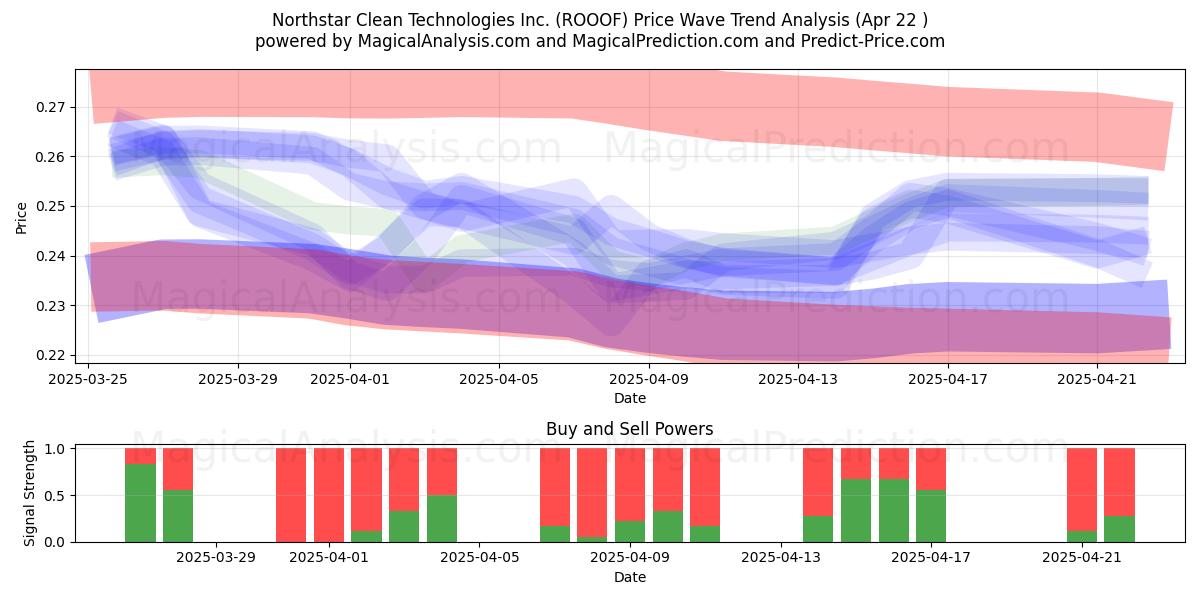 Northstar Clean Technologies Inc. (ROOOF) Price Wave Trend Analysis (Apr 22 )
powered by MagicalAnalysis.com and MagicalPrediction.com and Predict-Price.com

MagicalAnalysis.com MagicalPrediction.com
MagicalAnalysis.com MagicalPrediction.com

Price
0.27
0.26
0.25
0.24
0.23
0.22
2025-03-25
2025-03-29
2025-04-01
2025-04-05
2025-04-09
2025-04-13
2025-04-17
2025-04-21
Date

Buy and Sell Powers
MagicalAnalysis.com MagicalPrediction.com
Signal Strength
1.0
0.5
0.0
2025-03-29
2025-04-01
2025-04-05
2025-04-09
2025-04-13
2025-04-17
2025-04-21
Date